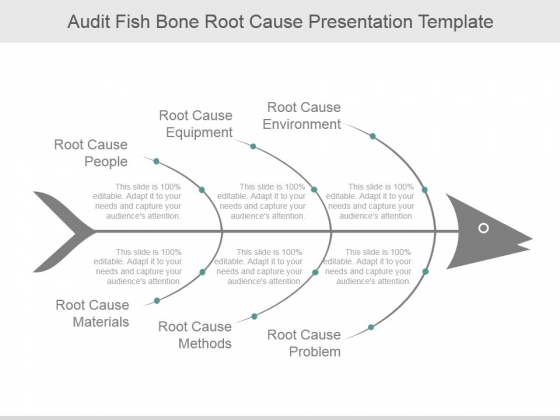 Audit Fish Bone Root Cause Presentation Template

Root Cause People

Root Cause Equipment

Root Cause Environment

This slide is 100% editable. Adapt it to your needs and capture your audience's attention.

This slide is 100% editable. Adapt it to your needs and capture your audience's attention.

This slide is 100% editable. Adapt it to your needs and capture your audience's attention.

This slide is 100% editable. Adapt it to your needs and capture your audience's attention.

This slide is 100% editable. Adapt it to your needs and capture your audience's attention.

This slide is 100% editable. Adapt it to your needs and capture your audience's attention.

Root Cause Materials

Root Cause Methods

Root Cause Problem